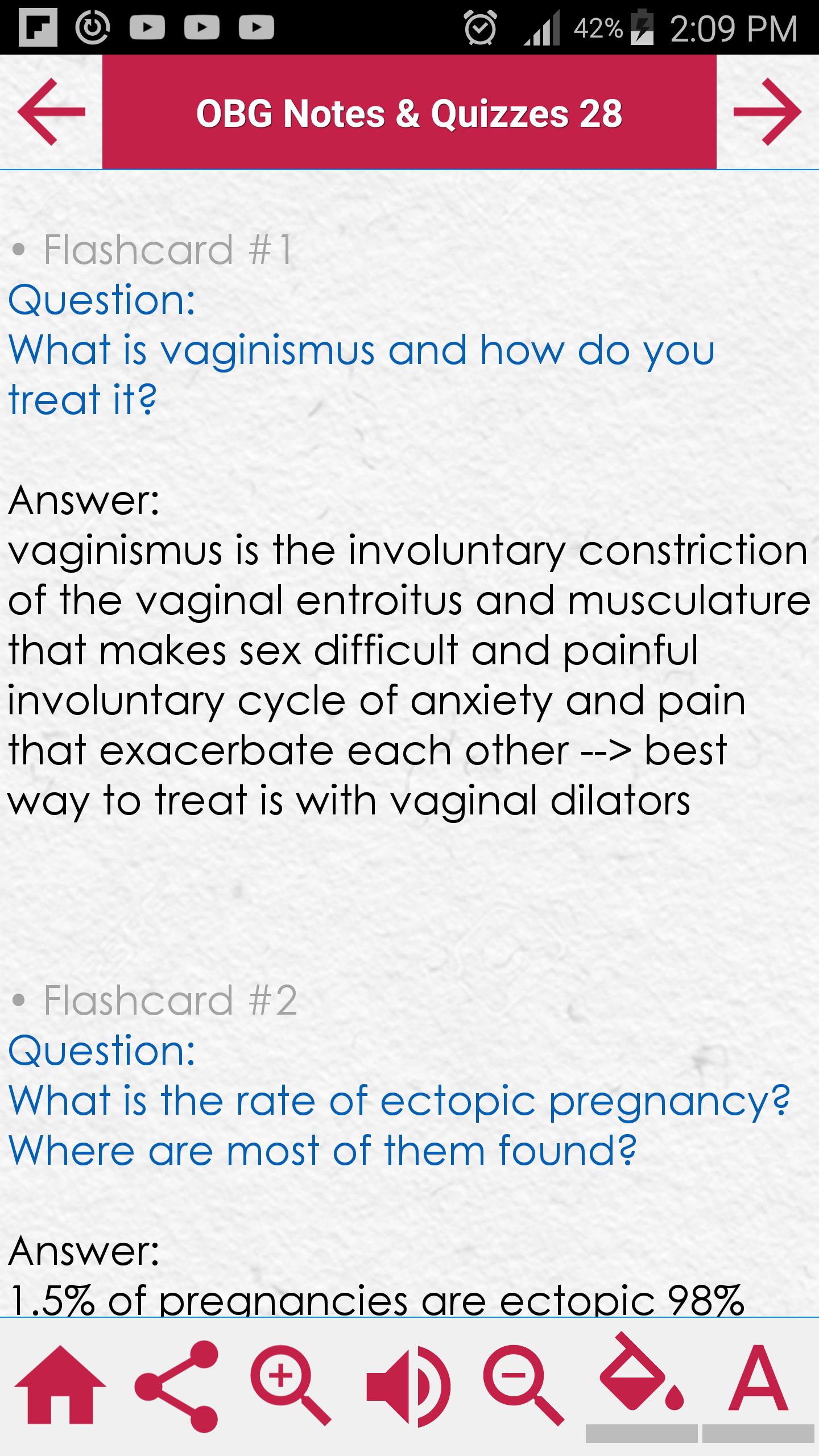 42% 2:09 PM

OBG Notes & Quizzes 28

• Flashcard #1
Question:
What is vaginismus and how do you treat it?

Answer:
vaginismus is the involuntary constriction of the vaginal entroitus and musculature that makes sex difficult and painful involuntary cycle of anxiety and pain that exacerbate each other --> best way to treat is with vaginal dilators

• Flashcard #2
Question:
What is the rate of ectopic pregnancy? Where are most of them found?

Answer:
1.5% of pregnancies are ectopic 98%

A